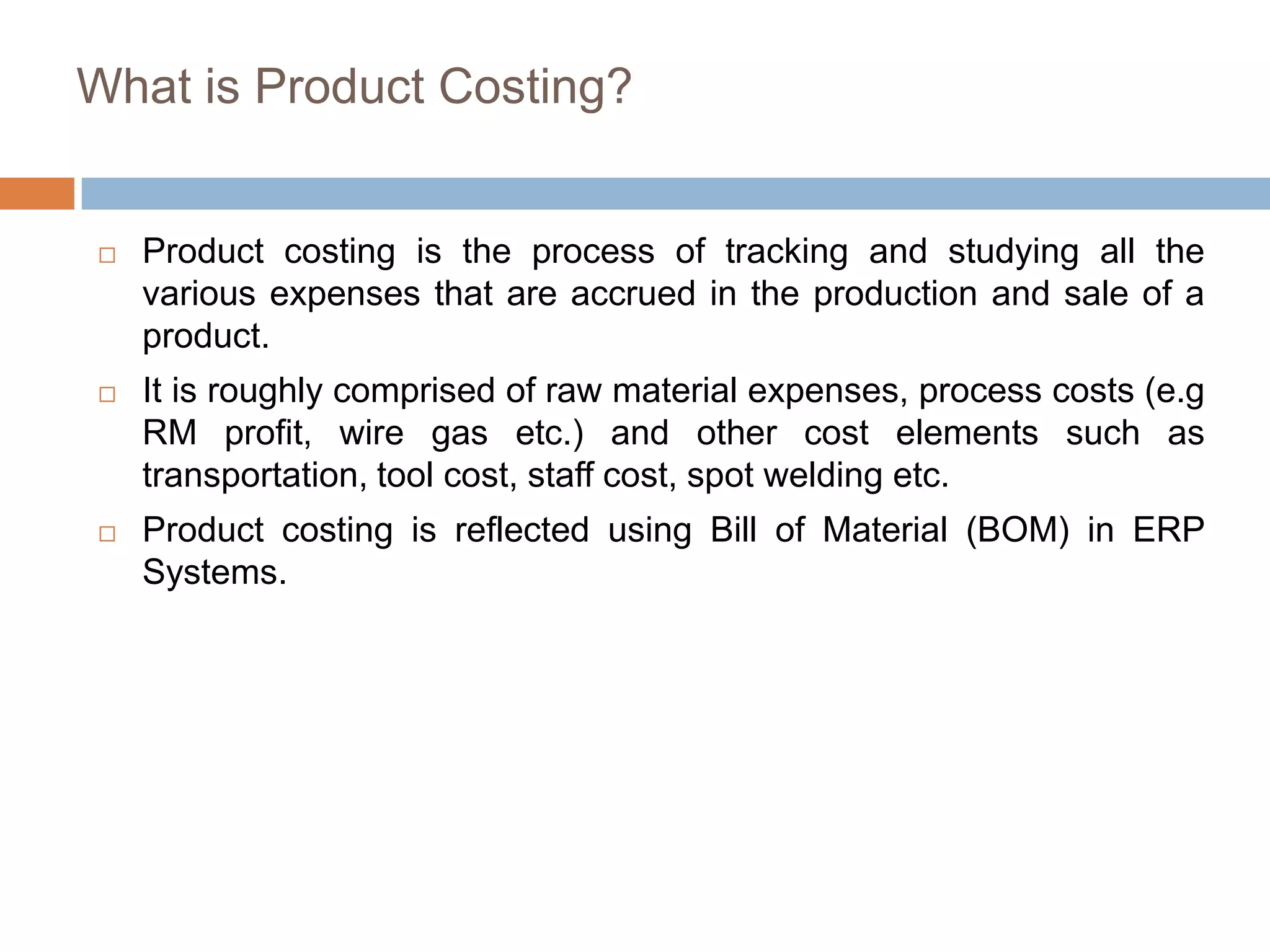 What is Product Costing?

□ Product costing is the process of tracking and studying all the various expenses that are accrued in the production and sale of a product.

□ It is roughly comprised of raw material expenses, process costs (e.g RM profit, wire gas etc.) and other cost elements such as transportation, tool cost, staff cost, spot welding etc.

□ Product costing is reflected using Bill of Material (BOM) in ERP Systems.